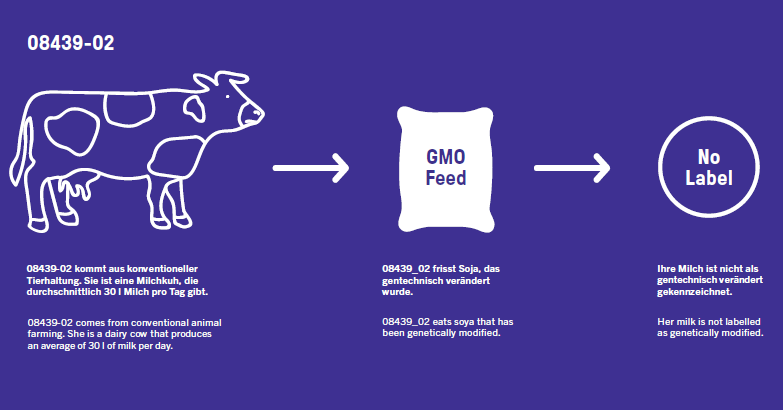 08439-02

GMO Feed

No Label

08439-02 kommt aus konventioneller Tierhaltung. Sie ist eine Milchkuh, die durchschnittlich 30 l Milch pro Tag gibt.

08439-02 comes from conventional animal farming. She is a dairy cow that produces an average of 30 l of milk per day.

08439_02 frisst Soja, das gentechnisch verändert wurde.

08439_02 eats soya that has been genetically modified.

Ihre Milch ist nicht als gentechnisch verändert gekennzeichnet.

Her milk is not labelled as genetically modified.